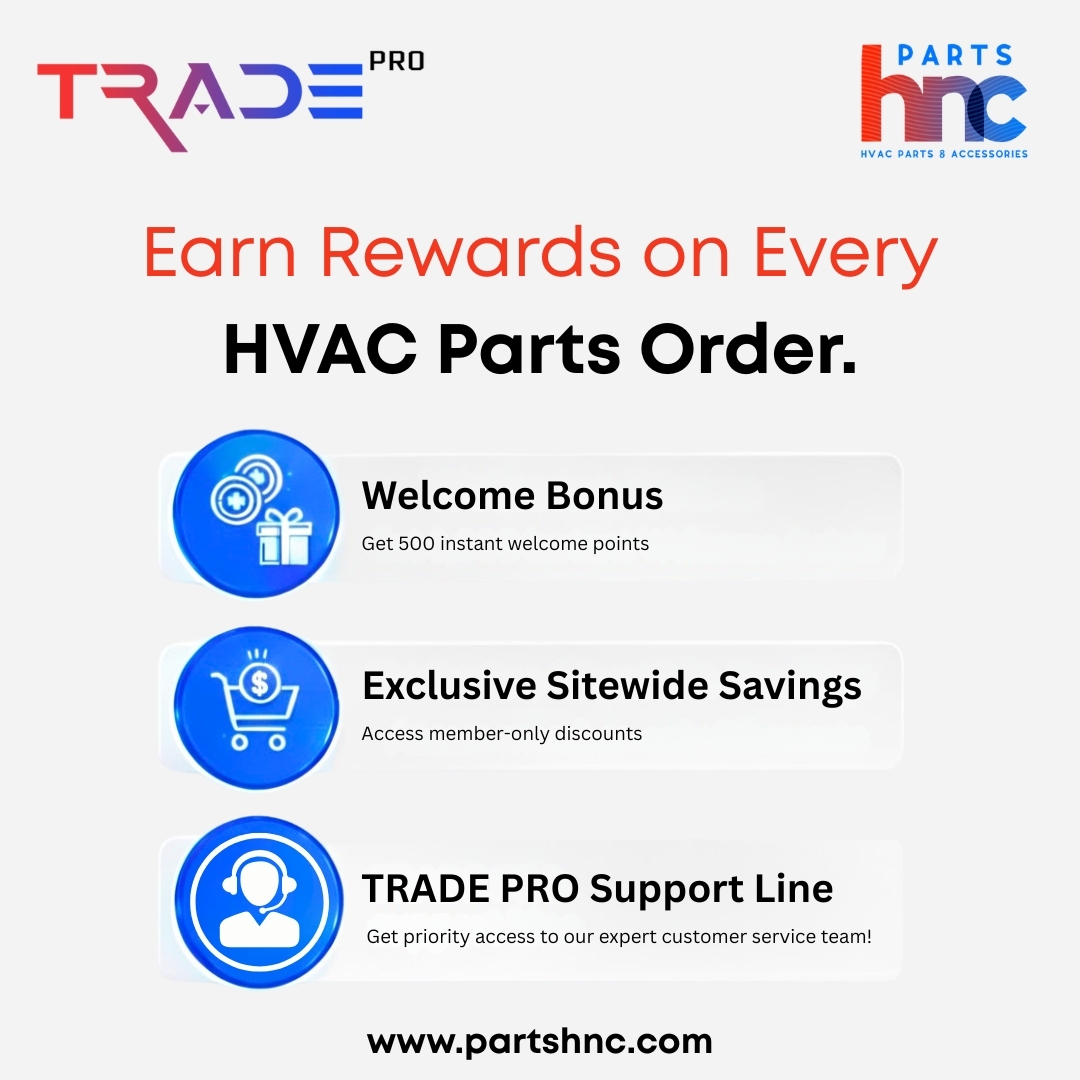 TRADE PRO

PARTS hnc
HVAC PARTS & ACCESSORIES

Earn Rewards on Every
HVAC Parts Order.

Welcome Bonus
Get 500 instant welcome points

Exclusive Sitewide Savings
Access member-only discounts

TRADE PRO Support Line
Get priority access to our expert customer service team!

www.partshnc.com